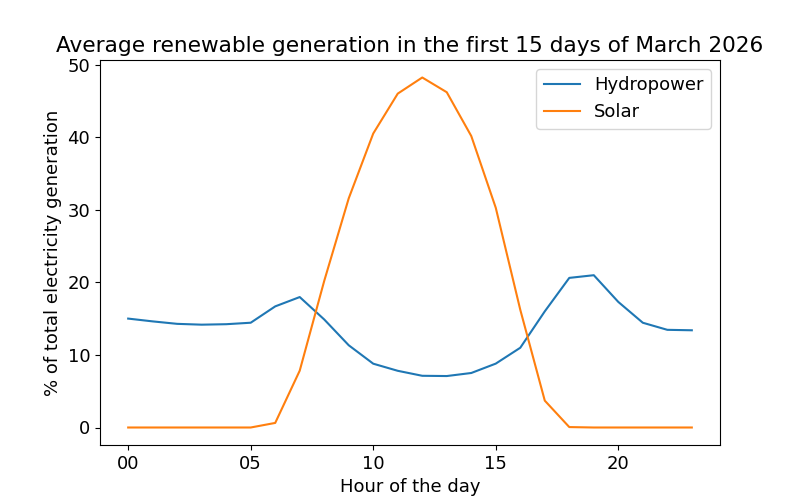 Average renewable generation in the first 15 days of March 2026

Hydropower
Solar

% of total electricity generation

50
40
30
20
10
0

00
05
10
15
20

Hour of the day